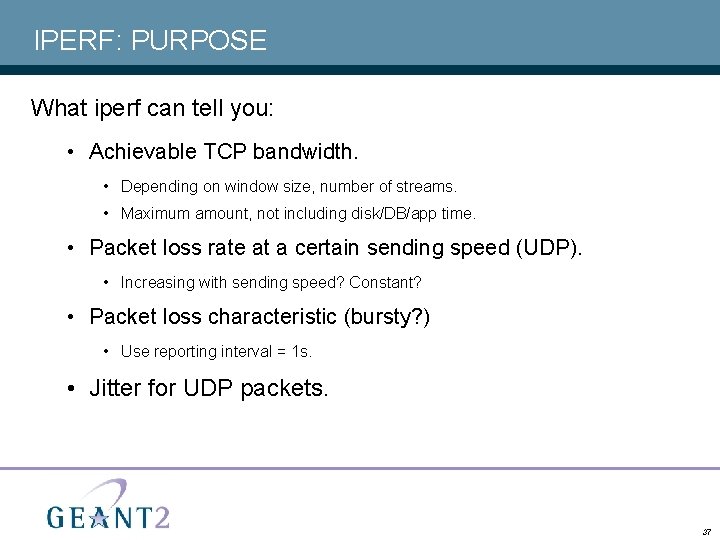 IPERF: PURPOSE

What iperf can tell you:

• Achievable TCP bandwidth.
  • Depending on window size, number of streams.
  • Maximum amount, not including disk/DB/app time.
• Packet loss rate at a certain sending speed (UDP).
  • Increasing with sending speed? Constant?
• Packet loss characteristic (bursty?)
  • Use reporting interval = 1s.
• Jitter for UDP packets.

GEANT2

37